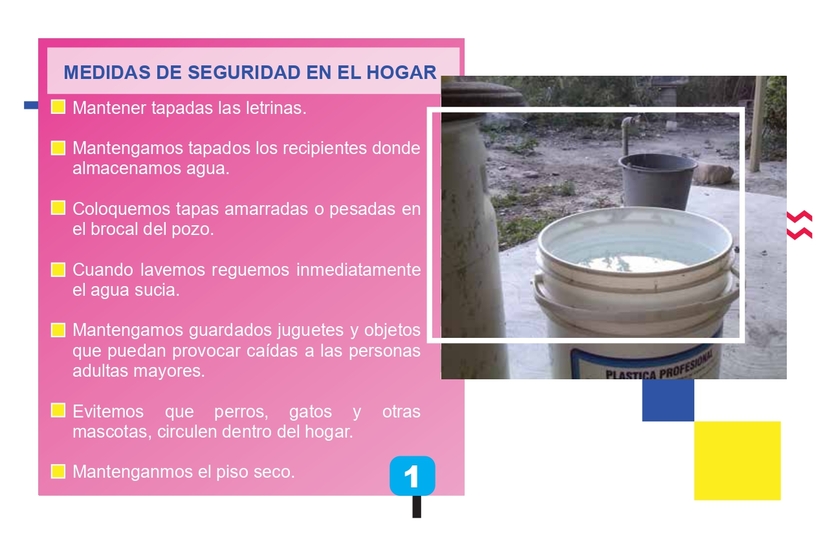 MEDIDAS DE SEGURIDAD EN EL HOGAR

Mantener tapadas las letrinas.

Mantengamos tapados los recipientes donde almacenamos agua.

Coloquemos tapas amarradas o pesadas en el brocal del pozo.

Cuando lavemos reguemos inmediatamente el agua sucia.

Mantengamos guardados juguetes y objetos que puedan provocar caídas a las personas adultas mayores.

Evitemos que perros, gatos y otras mascotas, circulen dentro del hogar.

Mantenganmos el piso seco.

1

PLASTICA PROFESIONAL